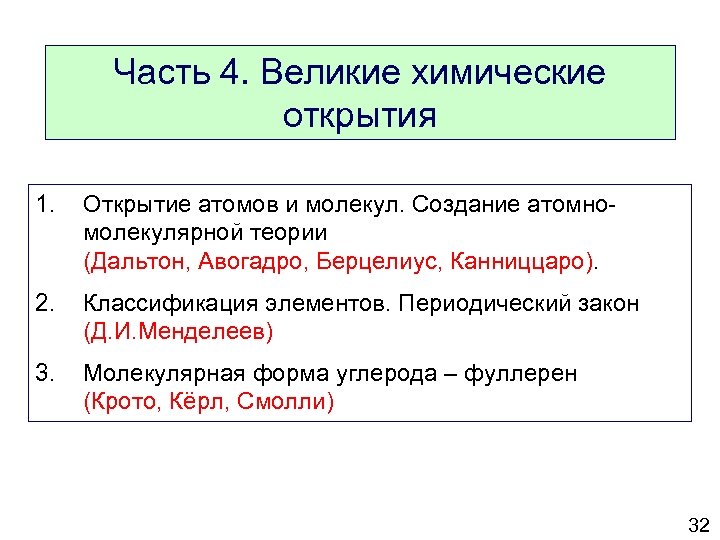 Часть 4. Великие химические открытия

1. Открытие атомов и молекул. Создание атомно-молекулярной теории (Дальтон, Авогадро, Берцелиус, Канниццаро).

2. Классификация элементов. Периодический закон (Д.И.Менделеев)

3. Молекулярная форма углерода – фуллерен (Крото, Кёрл, Смолли)

32